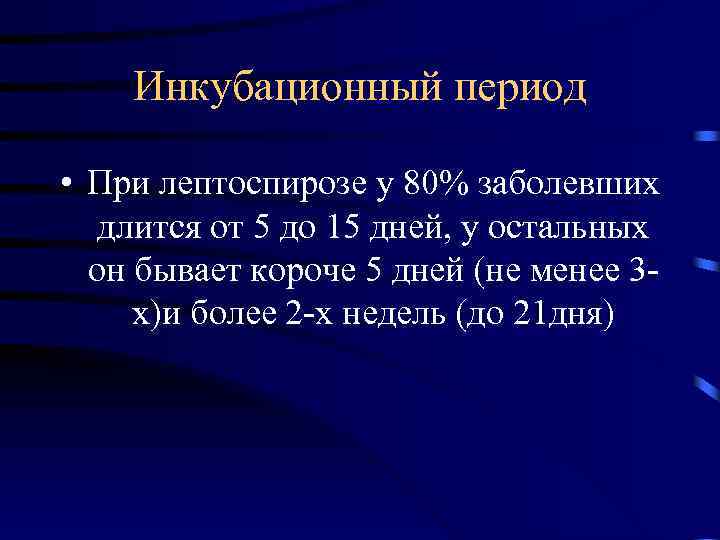 Инкубационный период

• При лептоспирозе у 80% заболевших длится от 5 до 15 дней, у остальных он бывает короче 5 дней (не менее 3-х)и более 2-х недель (до 21дня)